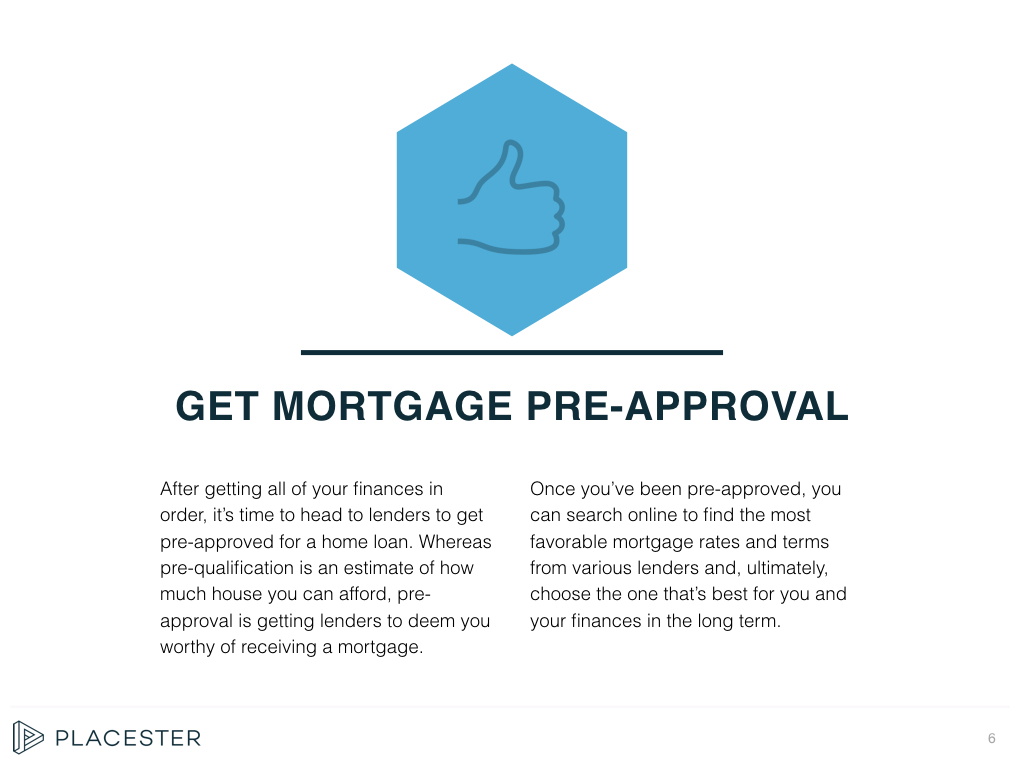 GET MORTGAGE PRE-APPROVAL

After getting all of your finances in order, it's time to head to lenders to get pre-approved for a home loan. Whereas pre-qualification is an estimate of how much house you can afford, pre-approval is getting lenders to deem you worthy of receiving a mortgage.

Once you've been pre-approved, you can search online to find the most favorable mortgage rates and terms from various lenders and, ultimately, choose the one that's best for you and your finances in the long term.

PLACESTER

6